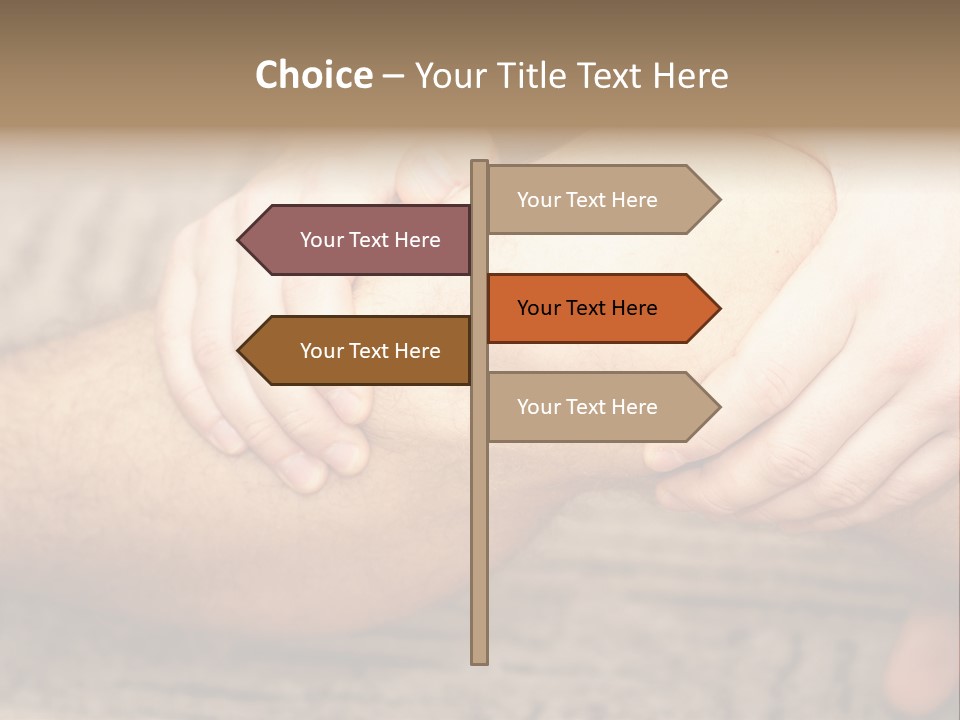 Choice – Your Title Text Here

Your Text Here

Your Text Here

Your Text Here

Your Text Here

Your Text Here